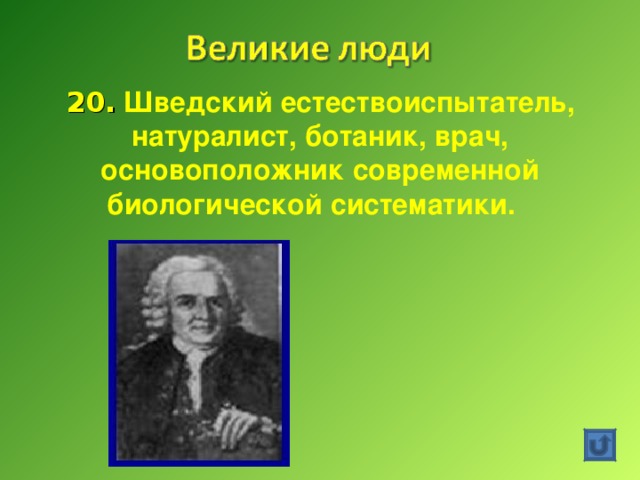 Великие люди

20. Шведский естествоиспытатель, натуралист, ботаник, врач, основоположник современной биологической систематики.